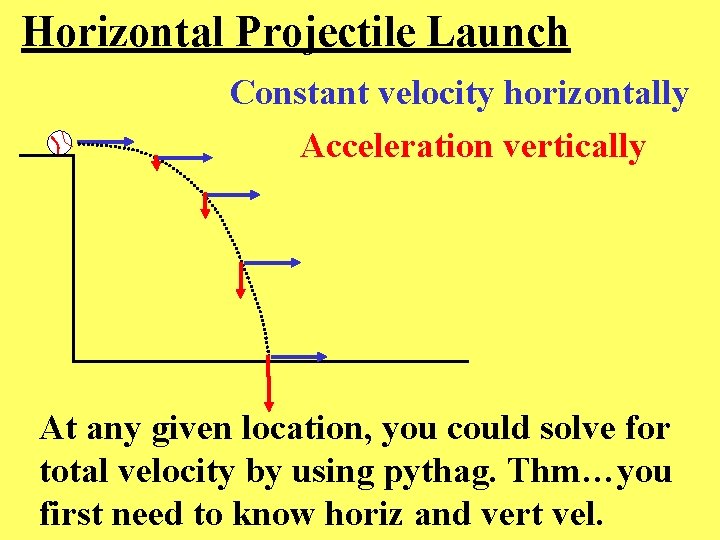 Horizontal Projectile Launch

Constant velocity horizontally

Acceleration vertically

At any given location, you could solve for total velocity by using pythag. Thm…you first need to know horiz and vert vel.